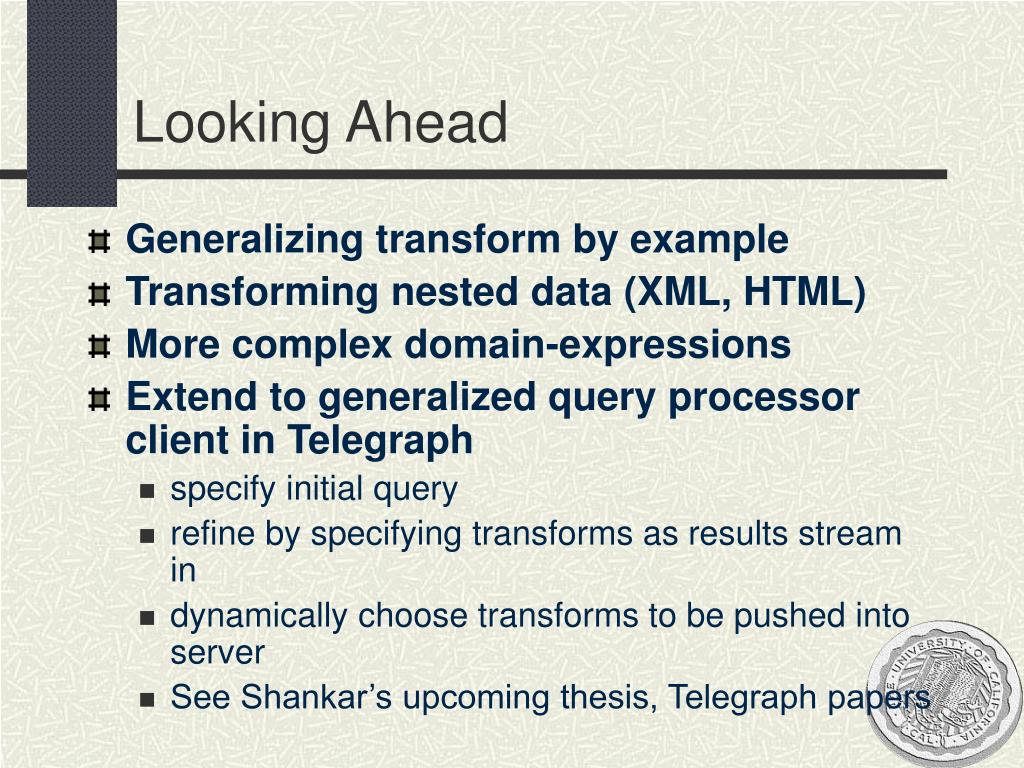 Looking Ahead

Generalizing transform by example

Transforming nested data (XML, HTML)

More complex domain-expressions

Extend to generalized query processor client in Telegraph

specify initial query

refine by specifying transforms as results stream in

dynamically choose transforms to be pushed into server

See Shankar's upcoming thesis, Telegraph papers

UNIVERSITY OF CALIFORNIA